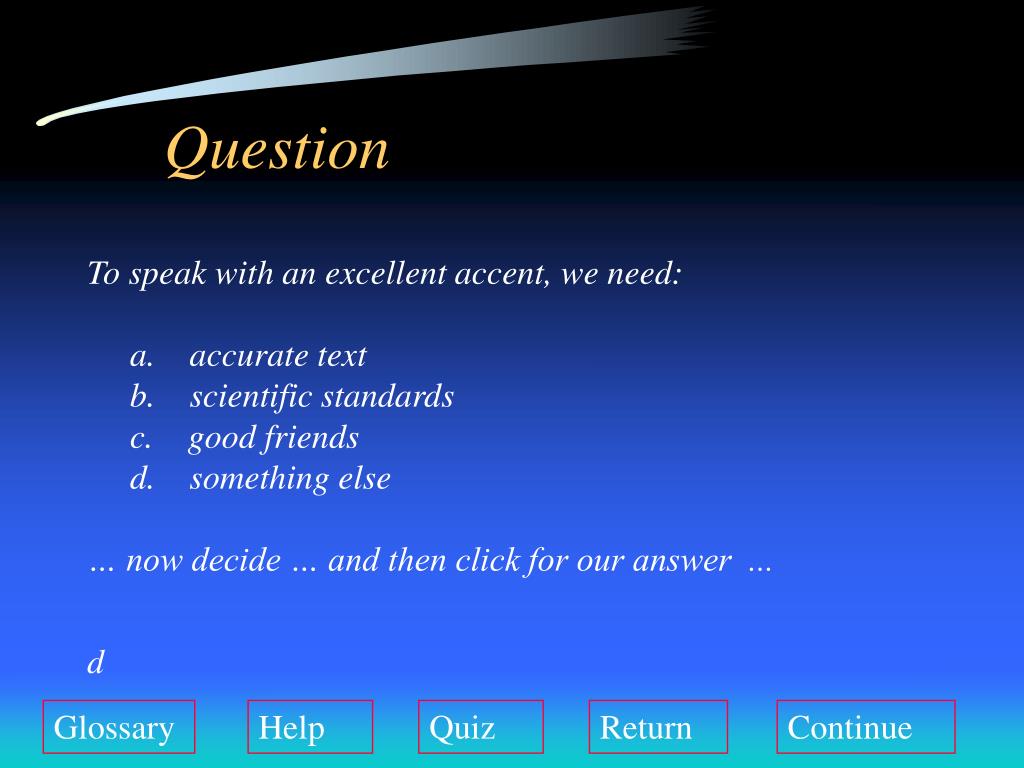 Question

To speak with an excellent accent, we need:

a. accurate text
b. scientific standards
c. good friends
d. something else

… now decide … and then click for our answer …

d

Glossary Help Quiz Return Continue